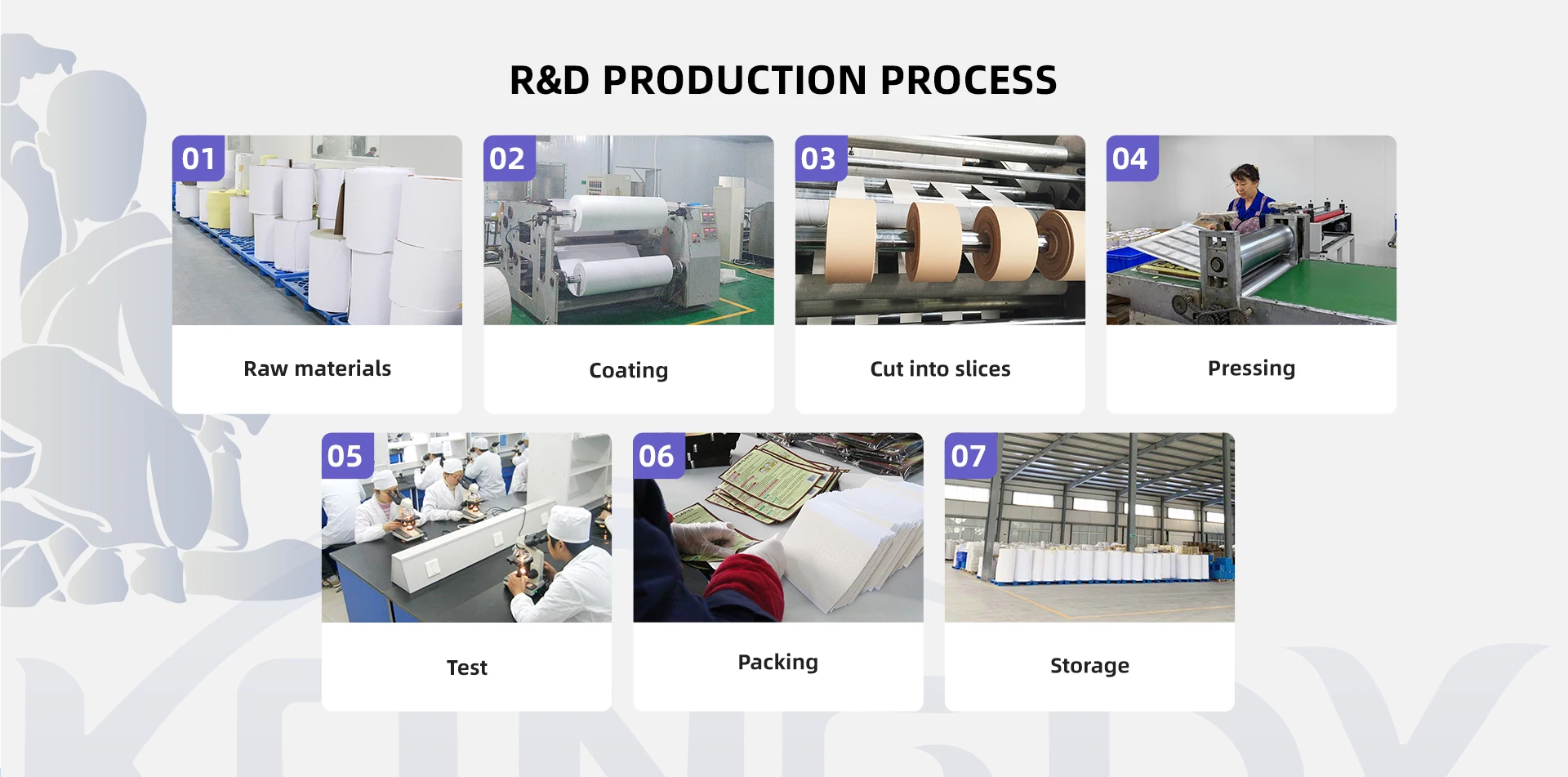 R&D PRODUCTION PROCESS

01
Raw materials

02
Coating

03
Cut into slices

04
Pressing

05
Test

06
Packing

07
Storage